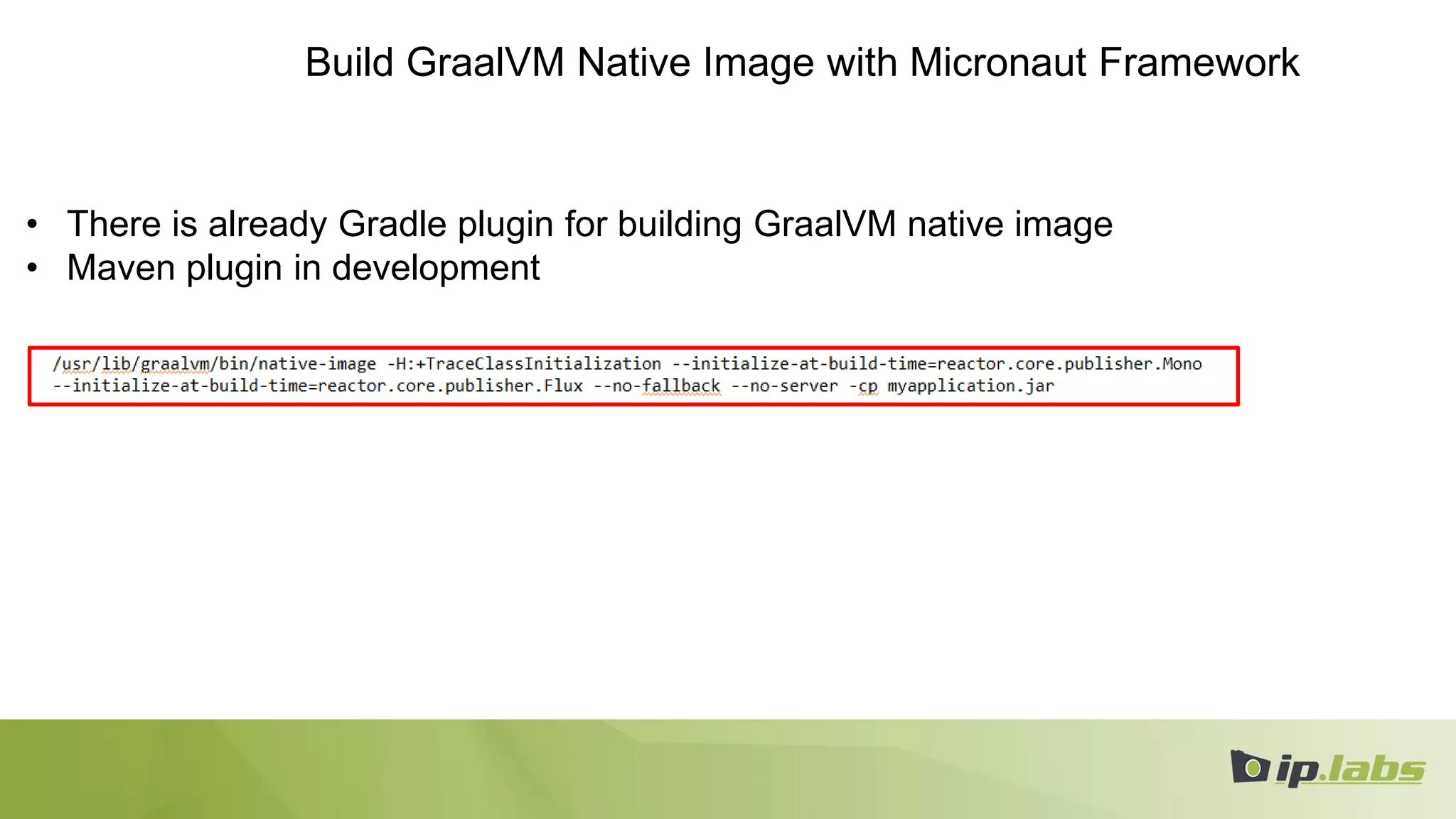 Build GraalVM Native Image with Micronaut Framework

• There is already Gradle plugin for building GraalVM native image
• Maven plugin in development

/usr/lib/graalvm/bin/native-image -H:+TraceClassInitialization --initialize-at-build-time=reactor.core.publisher.Mono --initialize-at-build-time=reactor.core.publisher.Flux --no-fallback --no-server -cp myapplication.jar

ip.labs